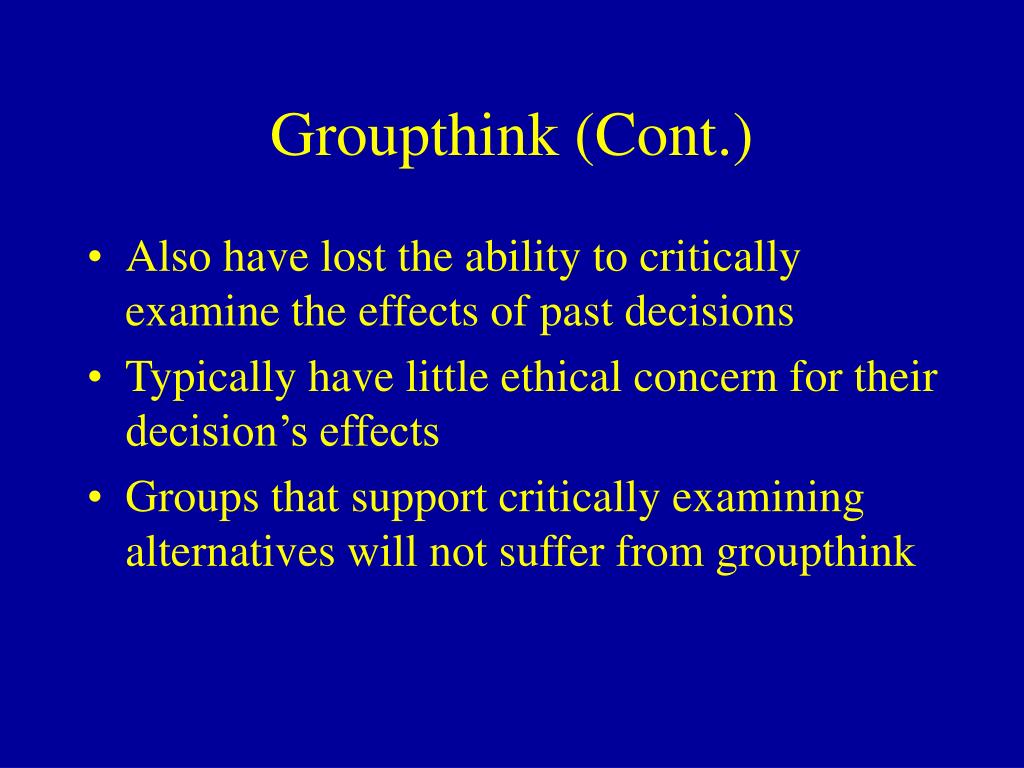 Groupthink (Cont.)

• Also have lost the ability to critically examine the effects of past decisions
• Typically have little ethical concern for their decision’s effects
• Groups that support critically examining alternatives will not suffer from groupthink